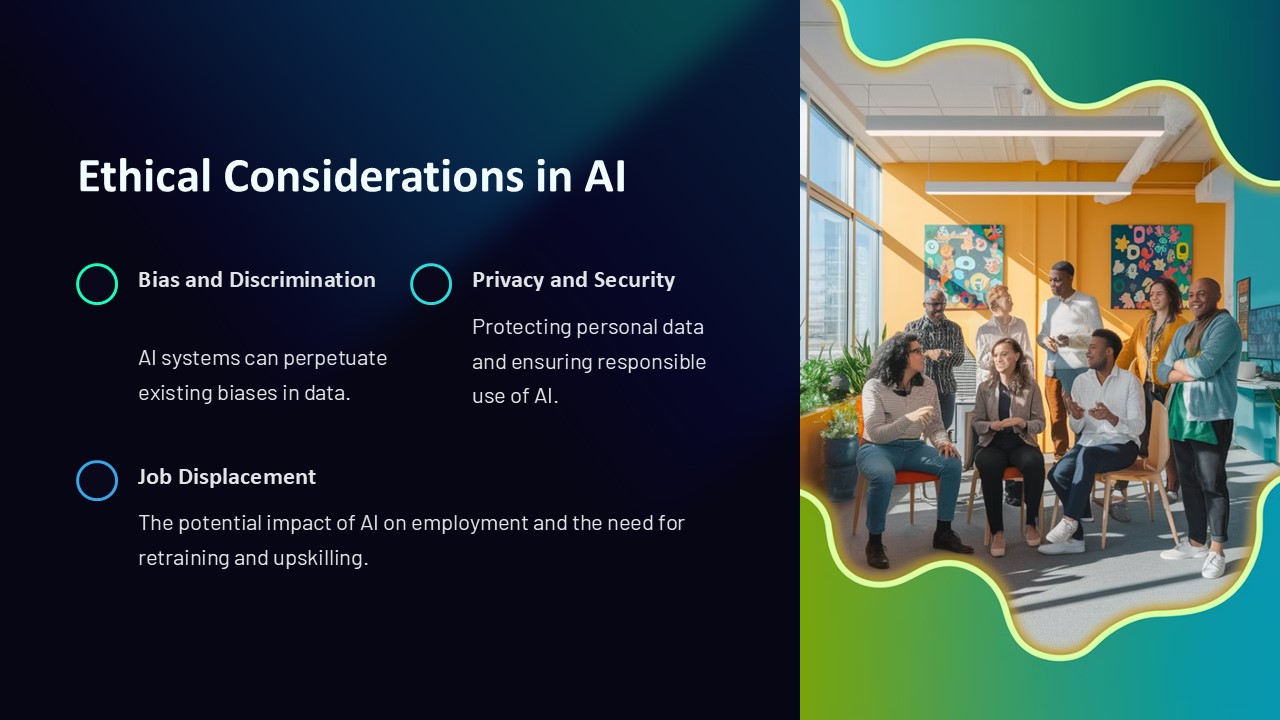 Ethical Considerations in AI

Bias and Discrimination

AI systems can perpetuate existing biases in data.

Privacy and Security

Protecting personal data and ensuring responsible use of AI.

Job Displacement

The potential impact of AI on employment and the need for retraining and upskilling.